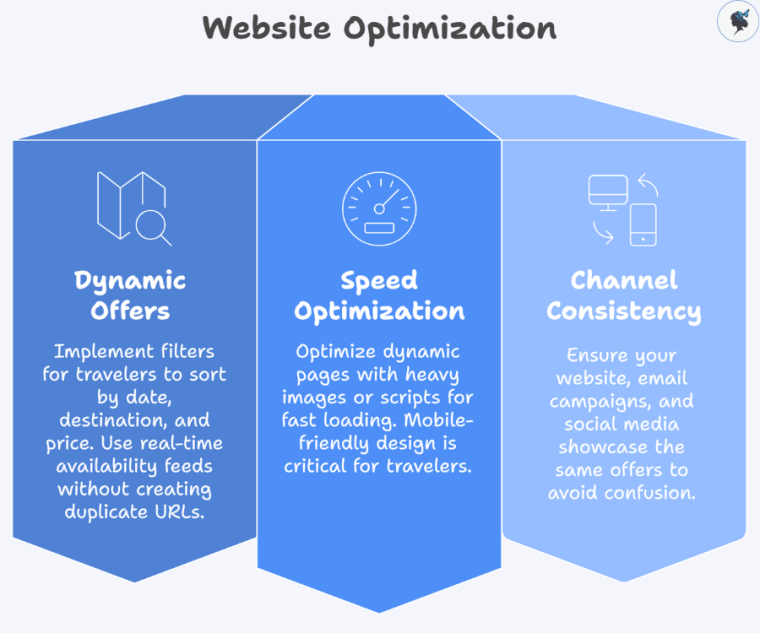 Website Optimization

Dynamic Offers

Implement filters for travelers to sort by date, destination, and price. Use real-time availability feeds without creating duplicate URLs.

Speed Optimization

Optimize dynamic pages with heavy images or scripts for fast loading. Mobile-friendly design is critical for travelers.

Channel Consistency

Ensure your website, email campaigns, and social media showcase the same offers to avoid confusion.